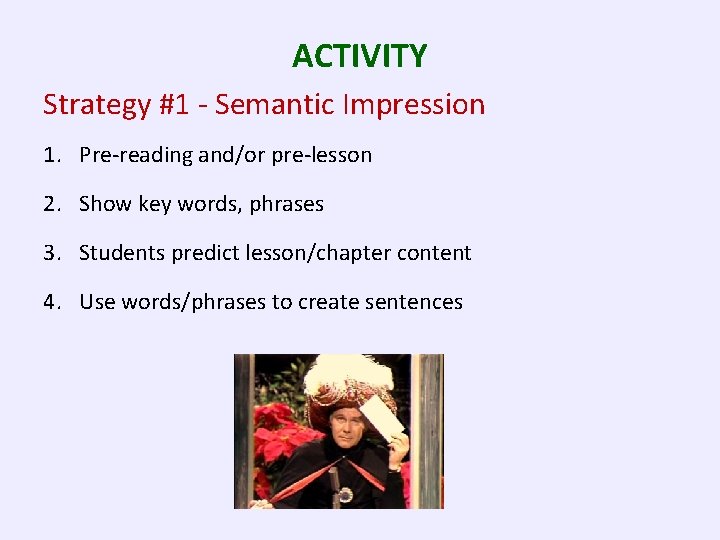 ACTIVITY

Strategy #1 - Semantic Impression

1. Pre-reading and/or pre-lesson

2. Show key words, phrases

3. Students predict lesson/chapter content

4. Use words/phrases to create sentences